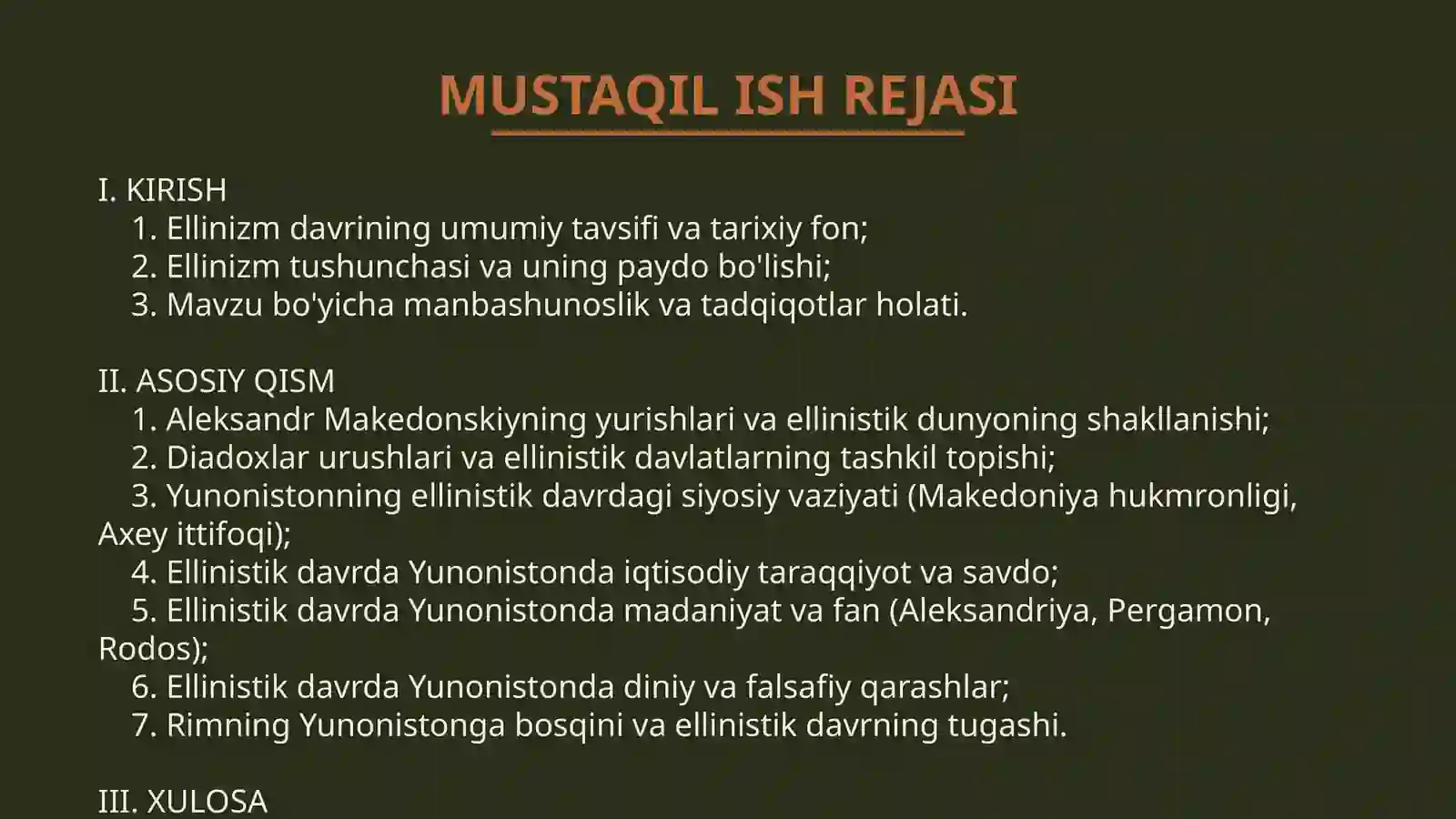 MUSTAQIL ISH REJASI

I. KIRISH
1. Ellinizm davrining umumiy tavsifi va tarixiy fon;
2. Ellinizm tushunchasi va uning paydo bo'lishi;
3. Mavzu bo'yicha manbashunoslik va tadqiqotlar holati.

II. ASOSIY QISM
1. Aleksandr Makedonskiyning yurishlari va ellinistik dunyoning shakllanishi;
2. Diadoxlar urushlari va ellinistik davlatlarning tashkil topishi;
3. Yunonistonning ellinistik davrdagi siyosiy vaziyati (Makedoniya hukmronligi, Axey ittifoqi);
4. Ellinistik davrda Yunonistonda iqtisodiy taraqqiyot va savdo;
5. Ellinistik davrda Yunonistonda madaniyat va fan (Aleksandriya, Pergamon, Rodos);
6. Ellinistik davrda Yunonistonda diniy va falsafiy qarashlar;
7. Rimning Yunonistonga bosqini va ellinistik davrning tugashi.

III. XULOSA